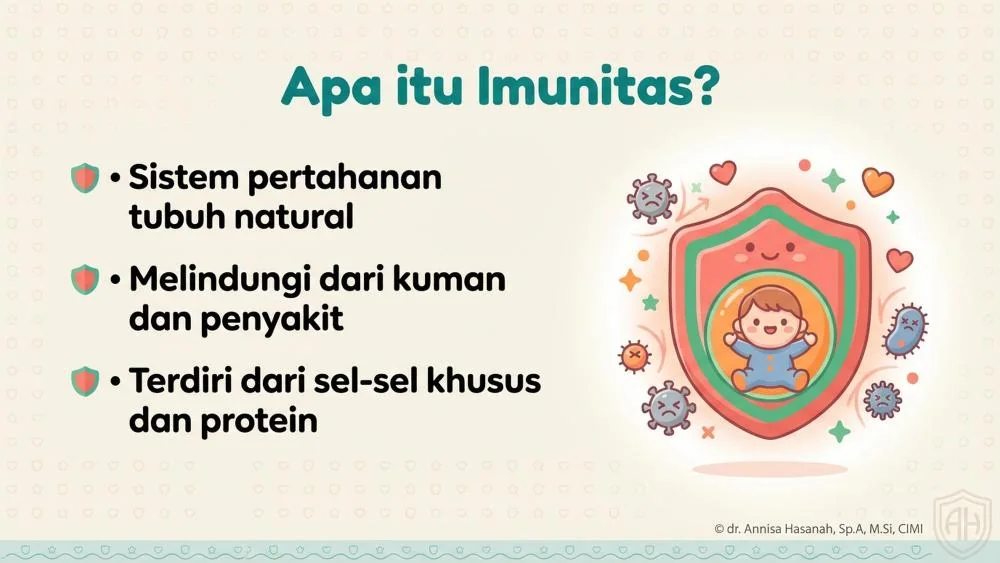 Apa itu Imunitas?

• Sistem pertahanan tubuh natural

• Melindungi dari kuman dan penyakit

• Terdiri dari sel-sel khusus dan protein

© dr. Annisa Hasanah, Sp.A, M.Si, CIMI

AH